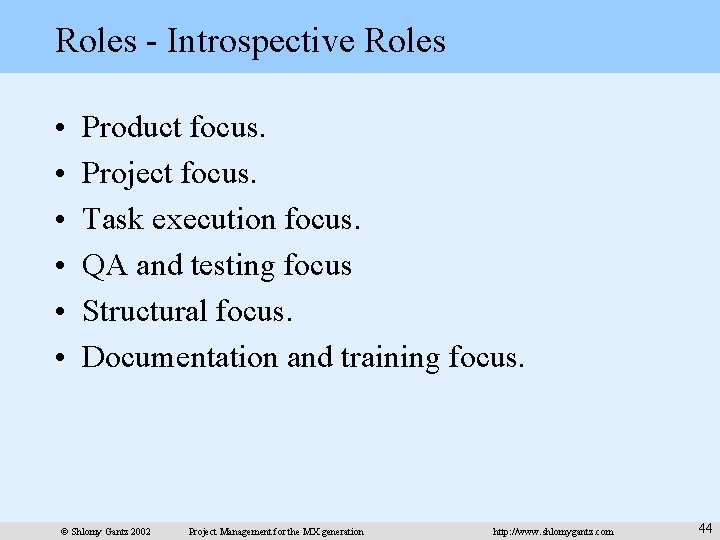 Roles - Introspective Roles

• Product focus.
• Project focus.
• Task execution focus.
• QA and testing focus
• Structural focus.
• Documentation and training focus.

© Shlomy Gantz 2002 Project Management for the MX generation http://www.shlomygantz.com 44